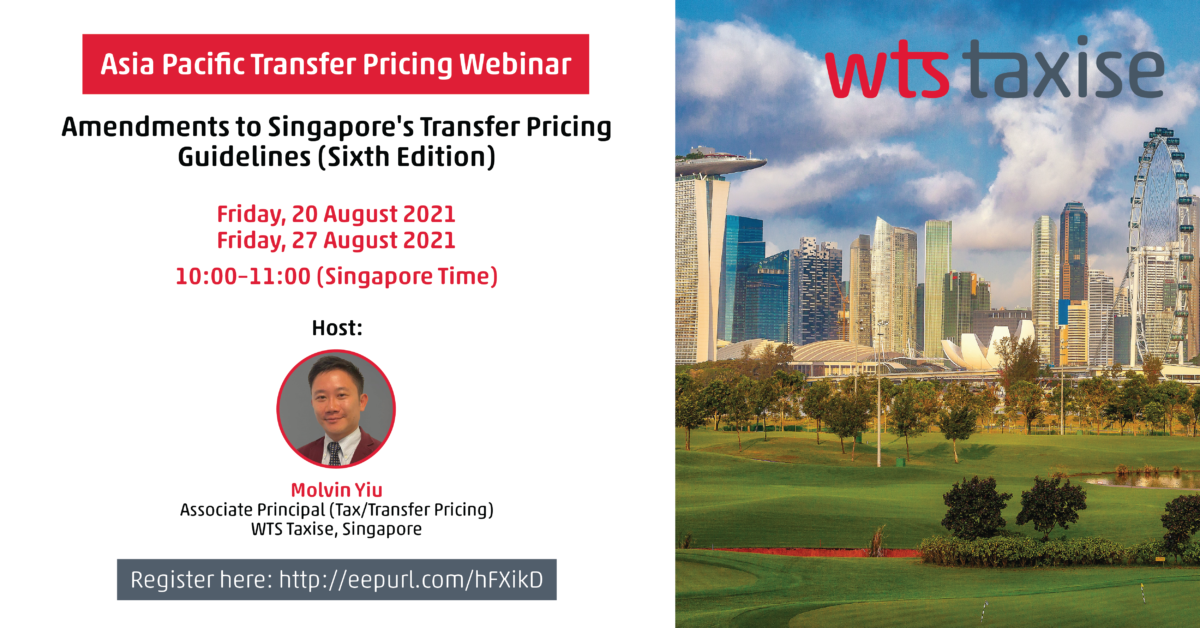 Asia Pacific Transfer Pricing Webinar

Amendments to Singapore's Transfer Pricing Guidelines (Sixth Edition)

Friday, 20 August 2021
Friday, 27 August 2021

10:00-11:00 (Singapore Time)

Host:

Molvin Yiu
Associate Principal (Tax/Transfer Pricing)
WTS Taxise, Singapore

Register here: http://eepurl.com/hFXikD

wts taxise